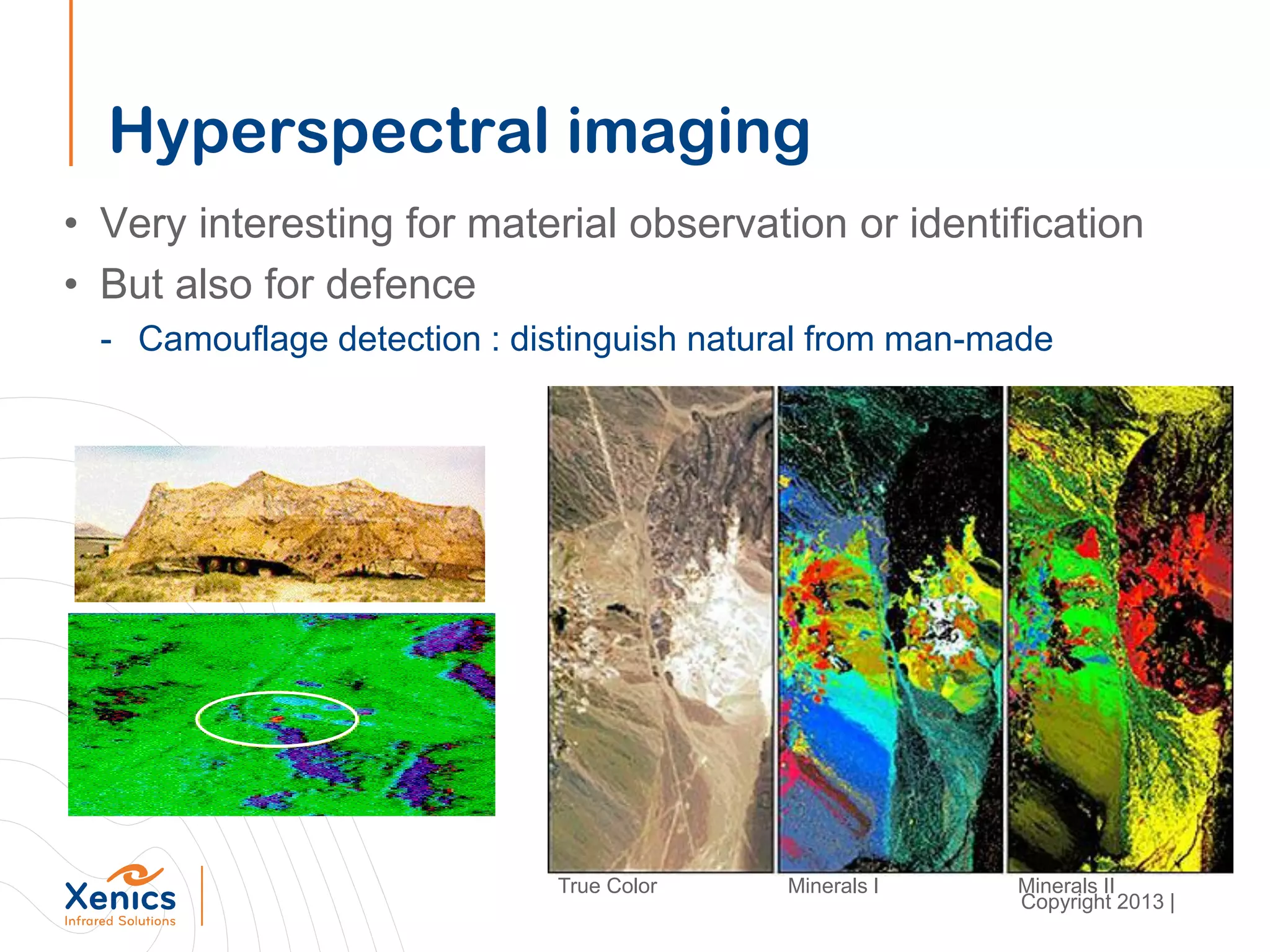 Hyperspectral imaging

• Very interesting for material observation or identification
• But also for defence
- Camouflage detection : distinguish natural from man-made

True Color
Minerals I
Minerals II

Copyright 2013 |

Xenics
Infrared Solutions